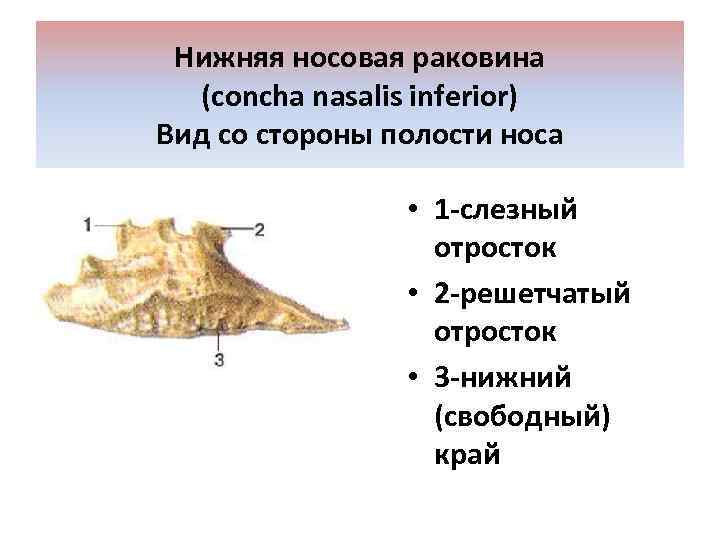 Нижняя носовая раковина
(concha nasalis inferior)
Вид со стороны полости носа

1

2

3

• 1-слезный отросток
• 2-решетчатый отросток
• 3-нижний (свободный) край